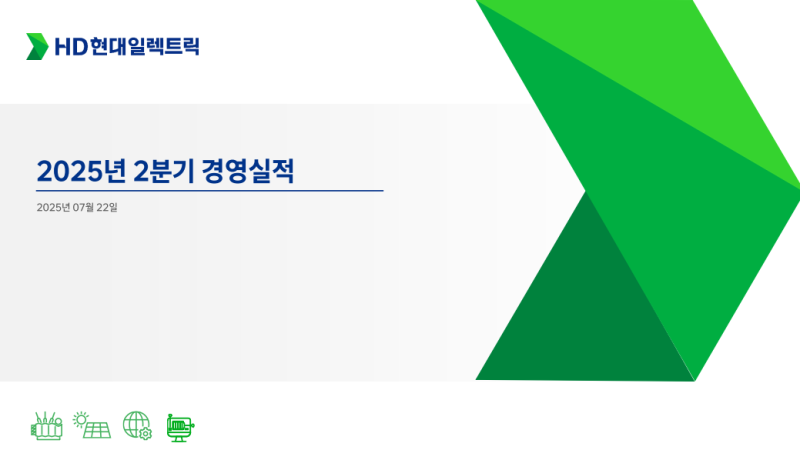 HD현대일렉트릭

2025년 2분기 경영실적

2025년 07월 22일